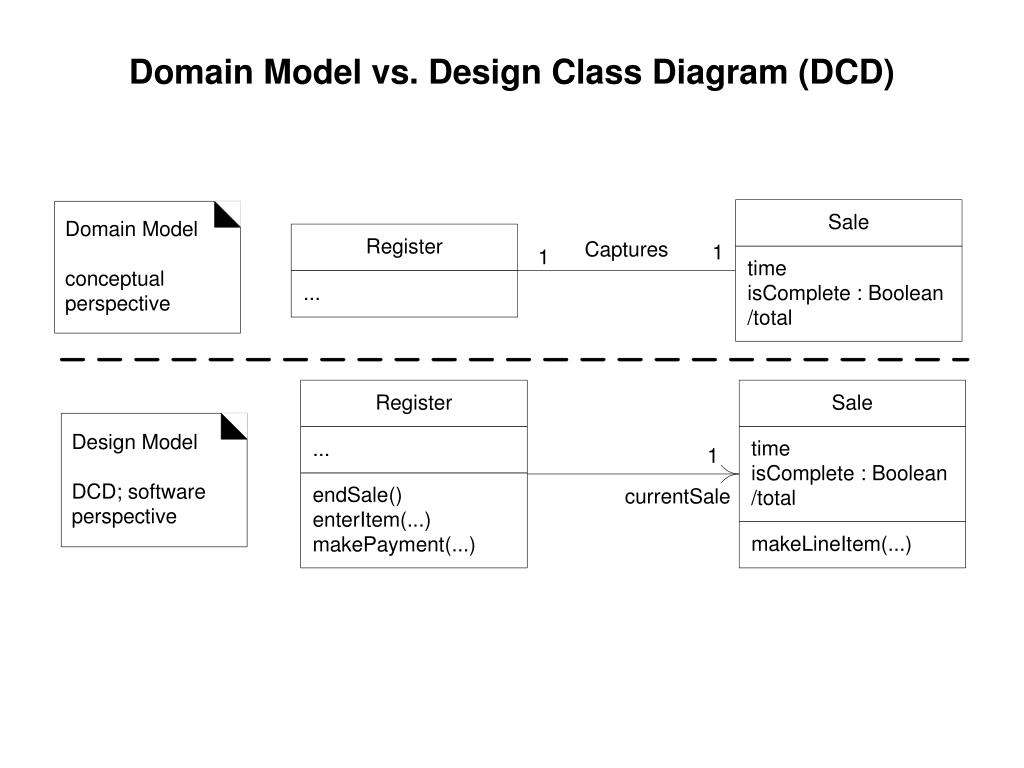 Domain Model vs. Design Class Diagram (DCD)

Domain Model

conceptual perspective

Register

...

1 Captures 1

Sale

time
isComplete : Boolean
/total

Design Model

DCD; software perspective

Register

...

endSale()
enterItem(...)
makePayment(...)

1

currentSale

Sale

time
isComplete : Boolean
/total

makeLineItem(...)